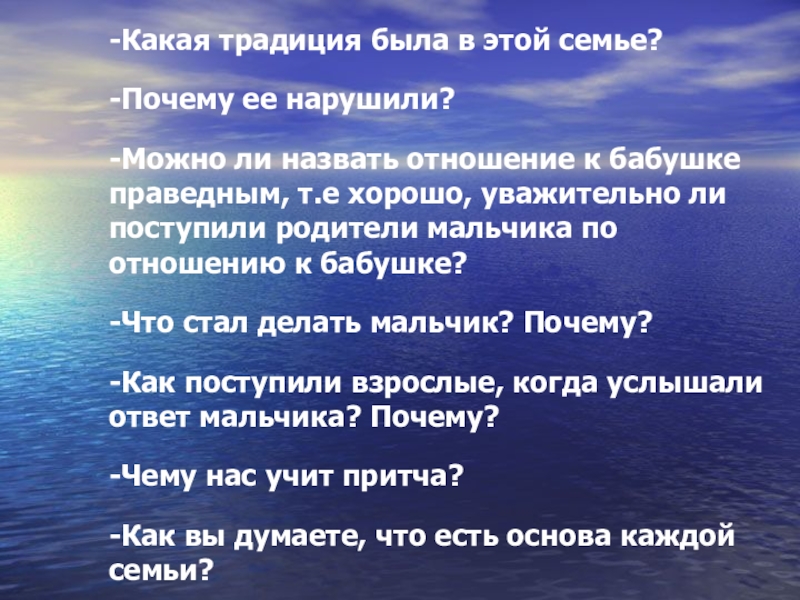 -Какая традиция была в этой семье?

-Почему ее нарушили?

-Можно ли назвать отношение к бабушке праведным, т.е хорошо, уважительно ли поступили родители мальчика по отношению к бабушке?

-Что стал делать мальчик? Почему?

-Как поступили взрослые, когда услышали ответ мальчика? Почему?

-Чему нас учит притча?

-Как вы думаете, что есть основа каждой семьи?